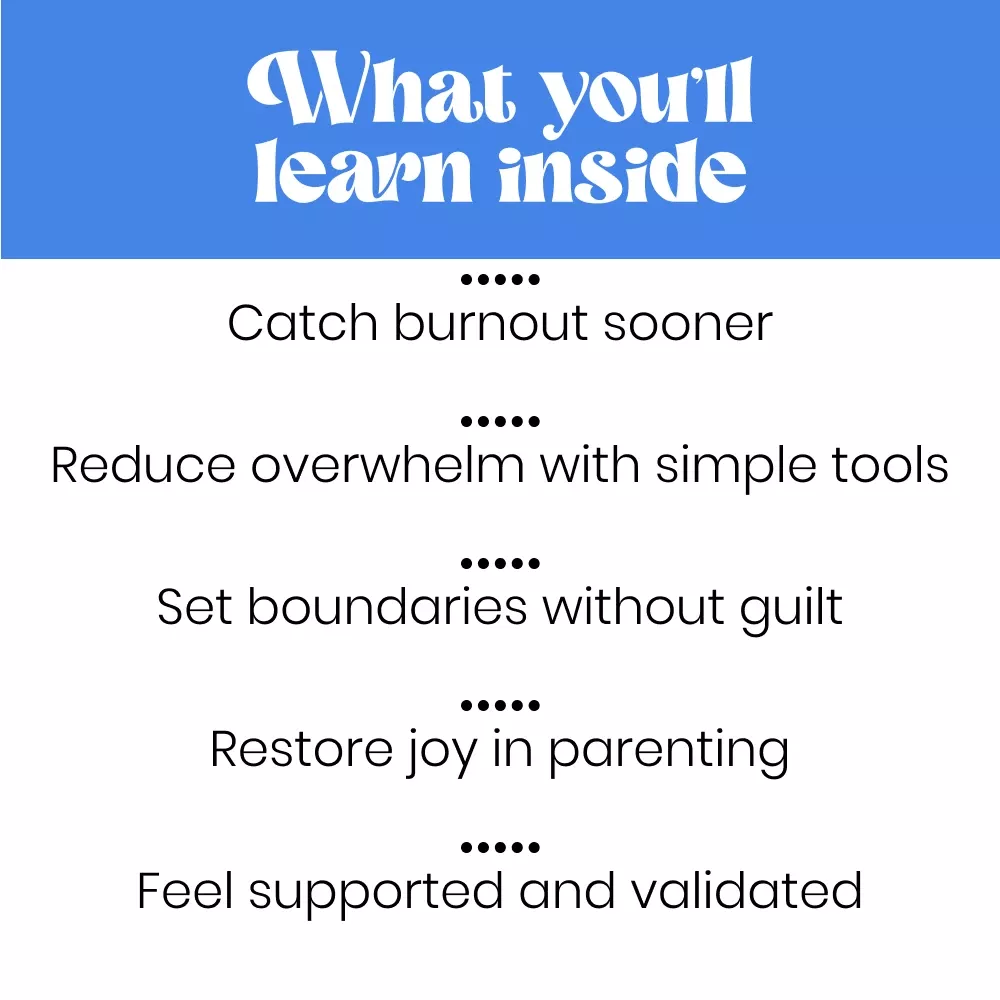 What you'll learn inside

•••••
Catch burnout sooner

•••••
Reduce overwhelm with simple tools

•••••
Set boundaries without guilt

•••••
Restore joy in parenting

•••••
Feel supported and validated